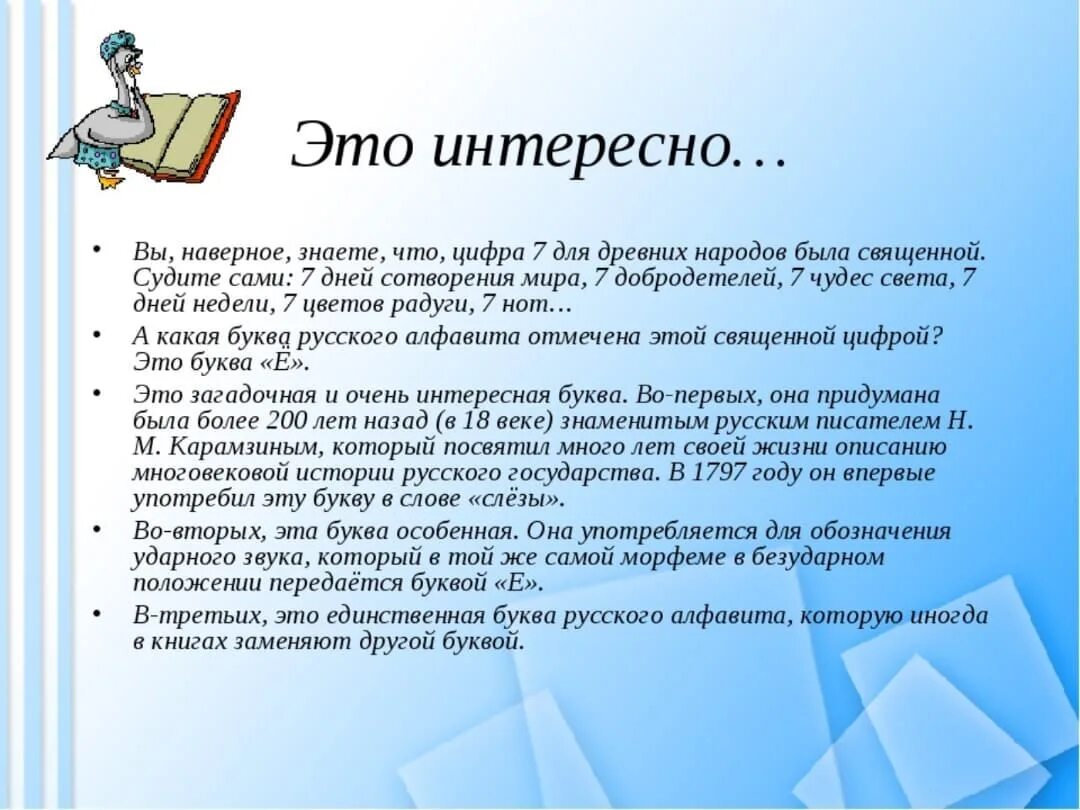 Это интересно…

• Вы, наверное, знаете, что, цифра 7 для древних народов была священной. Судите сами: 7 дней сотворения мира, 7 добродетелей, 7 чудес света, 7 дней недели, 7 цветов радуги, 7 нот…
• А какая буква русского алфавита отмечена этой священной цифрой? Это буква «Ё».
• Это загадочная и очень интересная буква. Во-первых, она придумана была более 200 лет назад (в 18 веке) знаменитым русским писателем Н. М. Карамзиным, который посвятил много лет своей жизни описанию многовековой истории русского государства. В 1797 году он впервые употребил эту букву в слове «слёзы».
• Во-вторых, эта буква особенная. Она употребляется для обозначения ударного звука, который в той же самой морфеме в безударном положении передаётся буквой «Е».
• В-третьих, это единственная буква русского алфавита, которую иногда в книгах заменяют другой буквой.